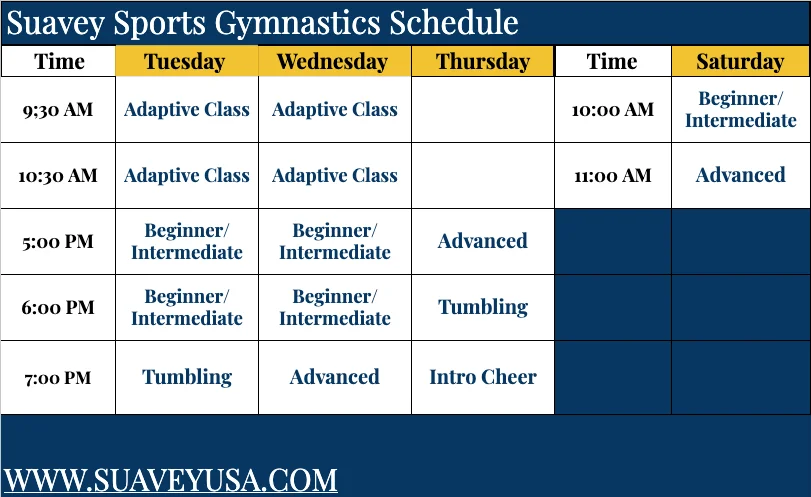 Suavey Sports Gymnastics Schedule

| Time | Tuesday | Wednesday | Thursday | Time | Saturday |
|---|---|---|---|---|---|
| 9:30 AM | Adaptive Class | Adaptive Class | | 10:00 AM | Beginner/ Intermediate |
| 10:30 AM | Adaptive Class | Adaptive Class | | 11:00 AM | Advanced |
| 5:00 PM | Beginner/ Intermediate | Beginner/ Intermediate | Advanced | | |
| 6:00 PM | Beginner/ Intermediate | Beginner/ Intermediate | Tumbling | | |
| 7:00 PM | Tumbling | Advanced | Intro Cheer | | |

WWW.SUAVEYUSA.COM